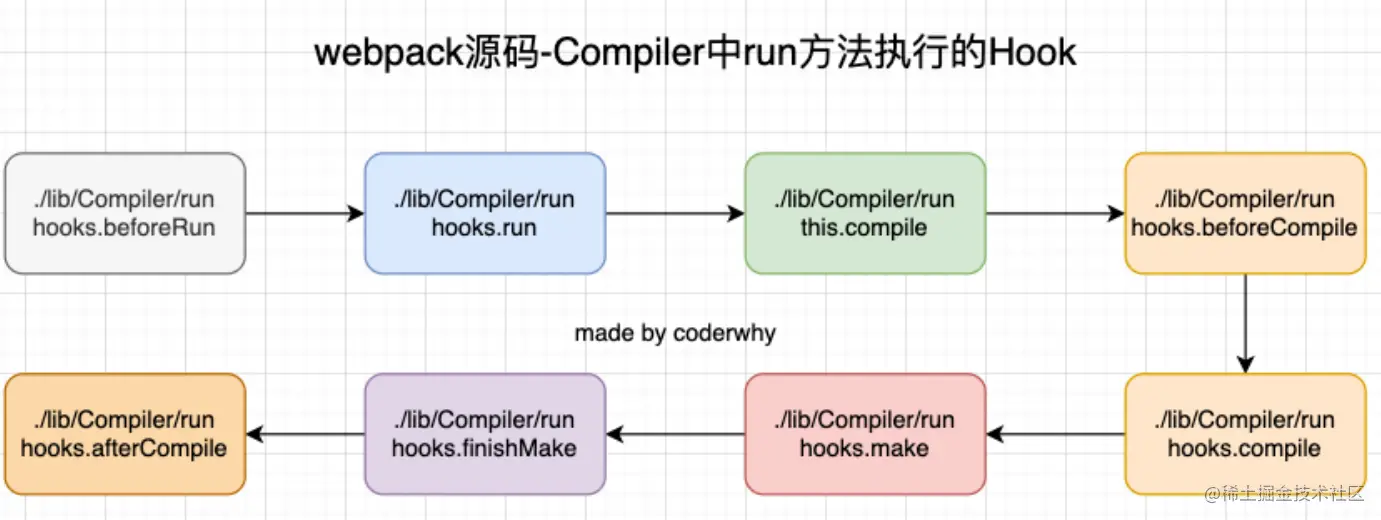 webpack源码-Compiler中run方法执行的Hook

./lib/Compiler/run
hooks.beforeRun

./lib/Compiler/run
hooks.run

./lib/Compiler/run
this.compile

./lib/Compiler/run
hooks.beforeCompile

made by coderwhy

./lib/Compiler/run
hooks.compile

./lib/Compiler/run
hooks.make

./lib/Compiler/run
hooks.finishMake

./lib/Compiler/run
hooks.afterCompile

@稀土掘金技术社区